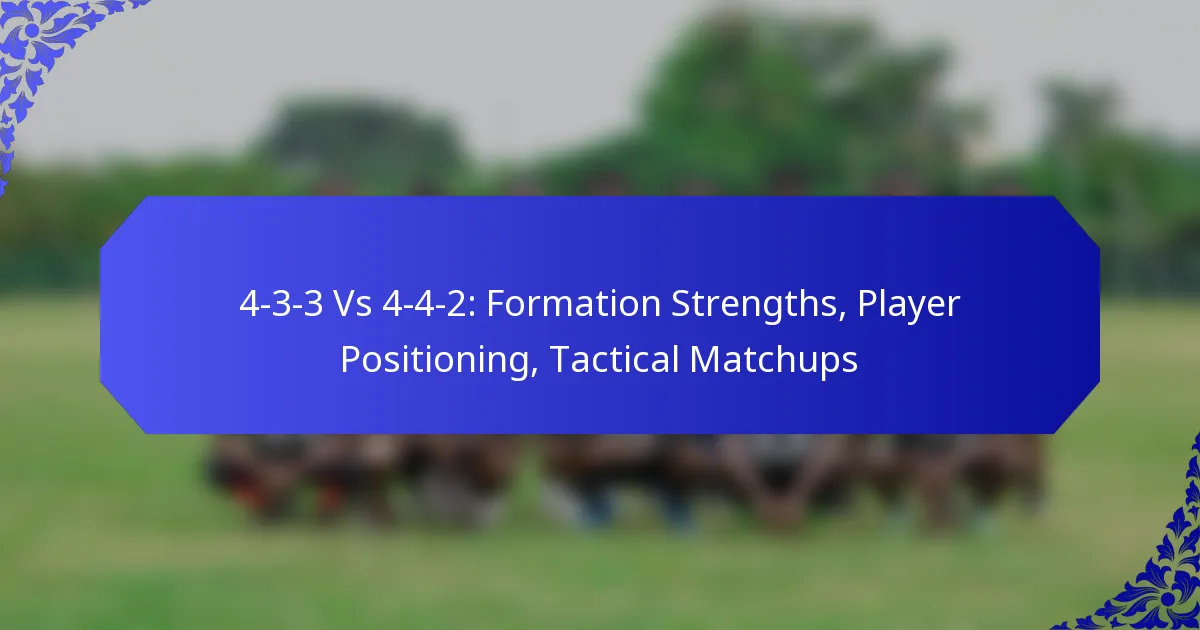 4-3-3 Vs 4-4-2: Formation Strengths, Player Positioning, Tactical Matchups